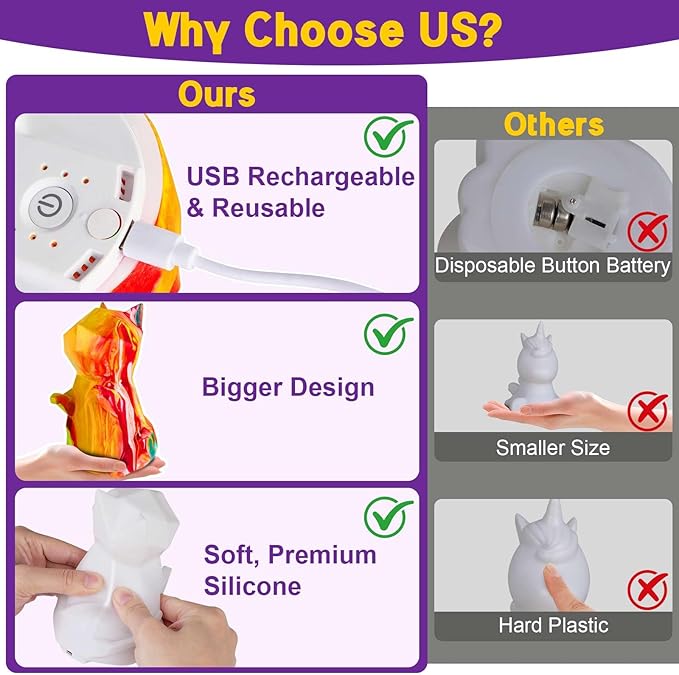 Why Choose US?

Ours

USB Rechargeable & Reusable

Bigger Design

Soft, Premium Silicone

Others

Disposable Button Battery

Smaller Size

Hard Plastic